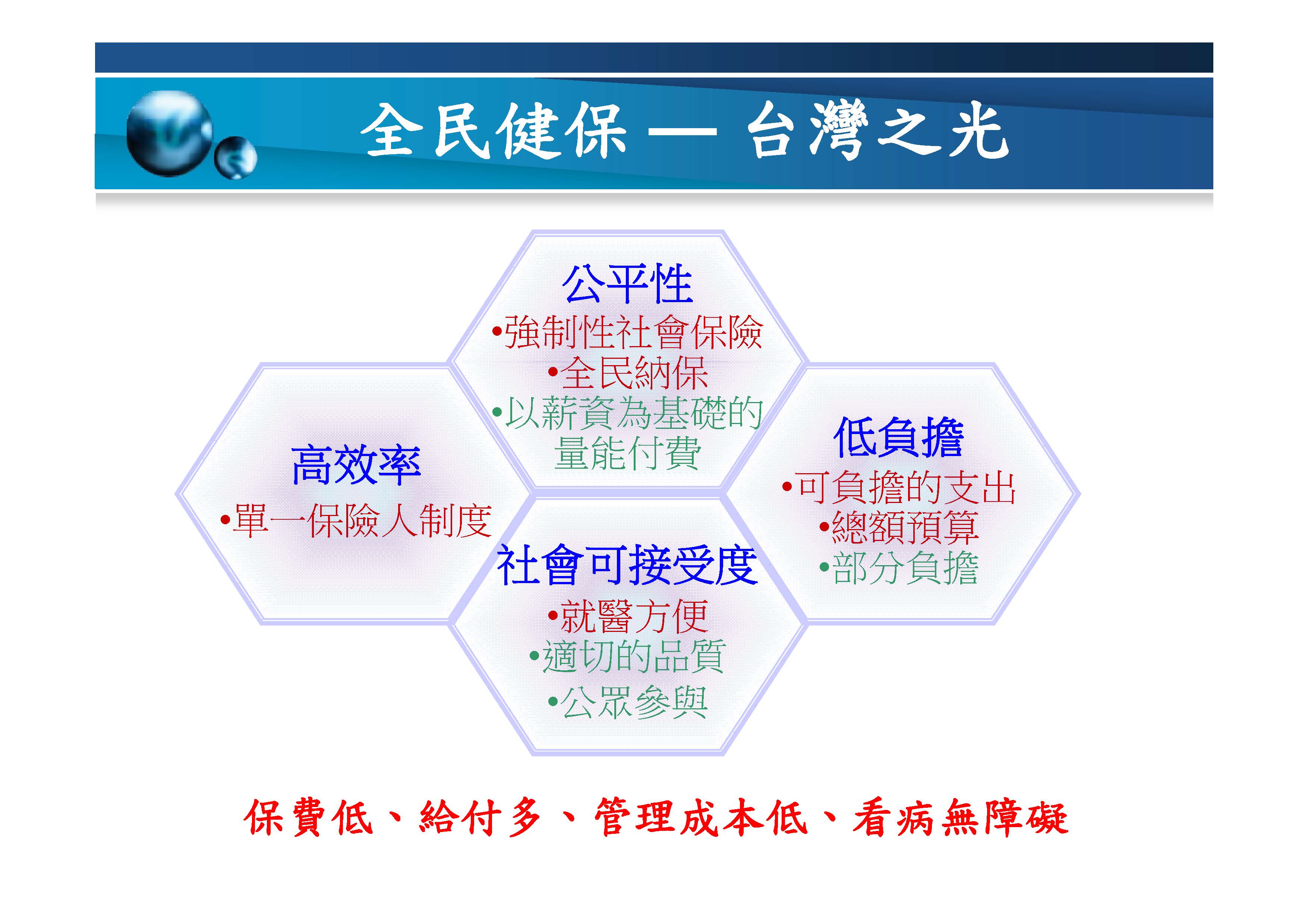 全民健保 — 台灣之光

公平性
•強制性社會保險
•全民納保
•以薪資為基礎的量能付費

高效率
•單一保險人制度

低負擔
•可負擔的支出
•總額預算
•部分負擔

社會可接受度
•就醫方便
•適切的品質
•公眾參與

保費低、給付多、管理成本低、看病無障礙